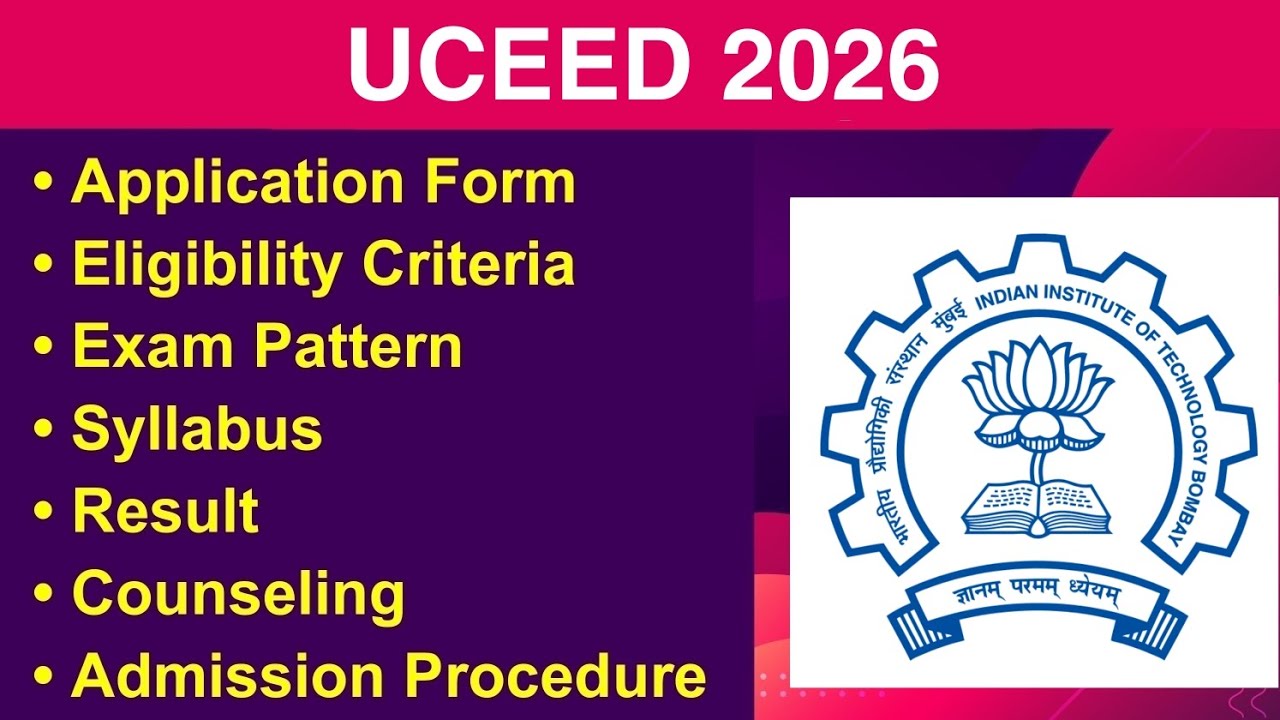 UCEED 2026

• Application Form
• Eligibility Criteria
• Exam Pattern
• Syllabus
• Result
• Counseling
• Admission Procedure

भारतीय प्रौद्योगिकी संस्थान मुंबई INDIAN INSTITUTE OF TECHNOLOGY BOMBAY

ज्ञानम् परमम् ध्येयम्